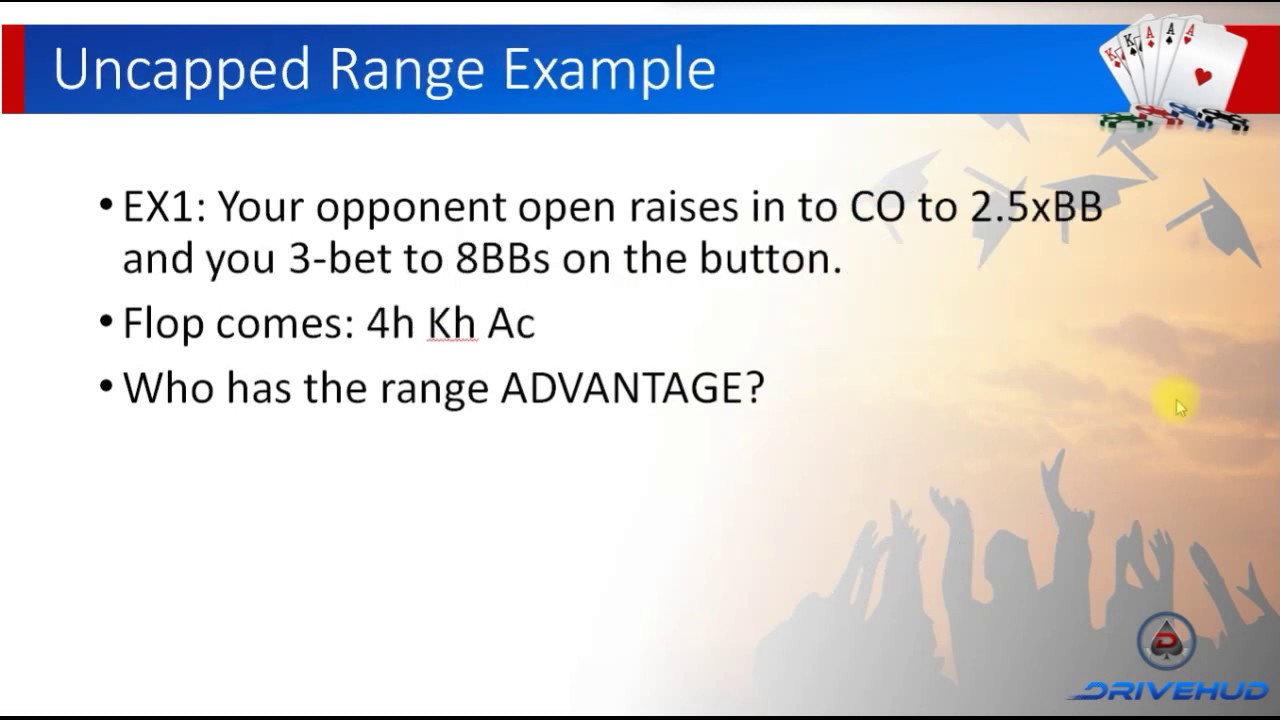 Uncapped Range Example

• EX1: Your opponent open raises in to CO to 2.5xBB and you 3-bet to 8BBs on the button.

• Flop comes: 4h Kh Ac

• Who has the range ADVANTAGE?

DRIVEHUD